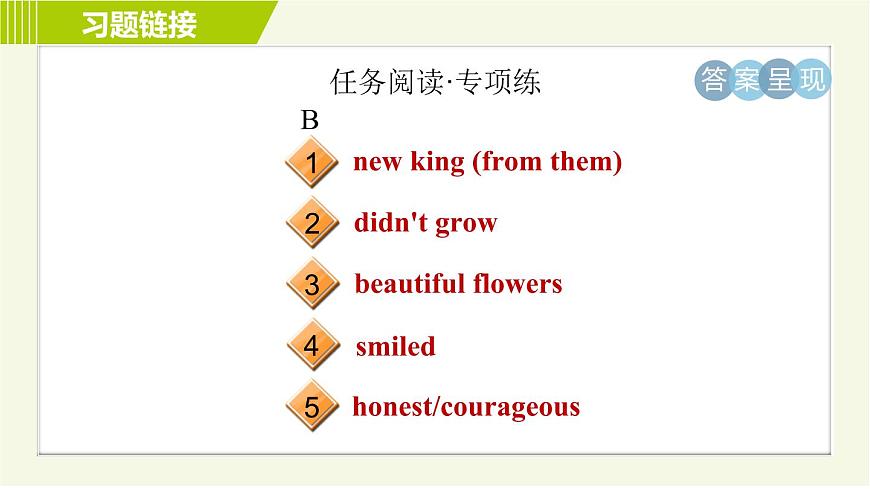 习题链接

任务阅读·专项练

答案呈现

B

1 new king (from them)

2 didn't grow

3 beautiful flowers

4 smiled

5 honest/courageous